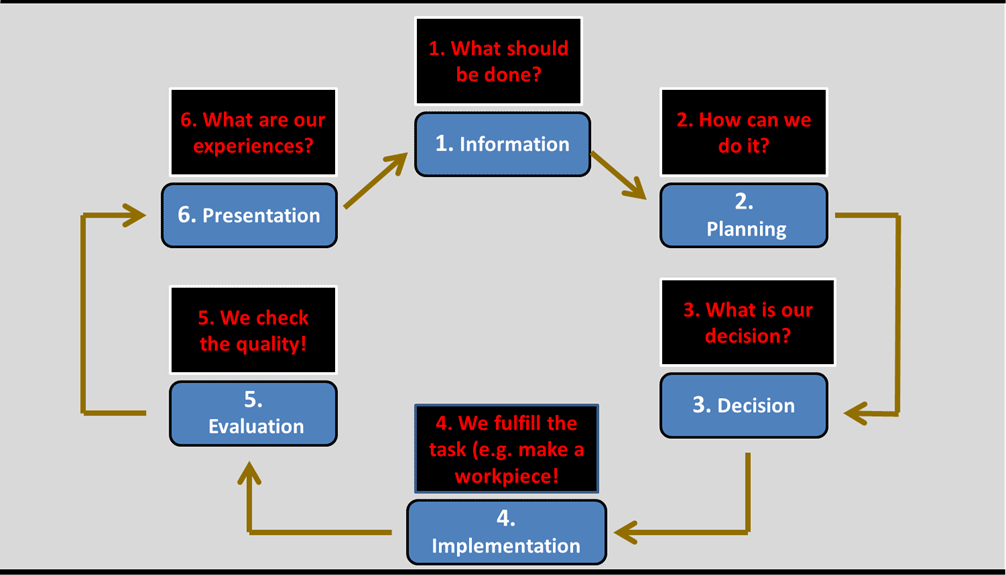 1. What should be done?

1. Information

2. How can we do it?

2. Planning

3. What is our decision?

3. Decision

4. We fulfill the task (e.g. make a workpiece!

4. Implementation

5. We check the quality!

5. Evaluation

6. What are our experiences?

6. Presentation